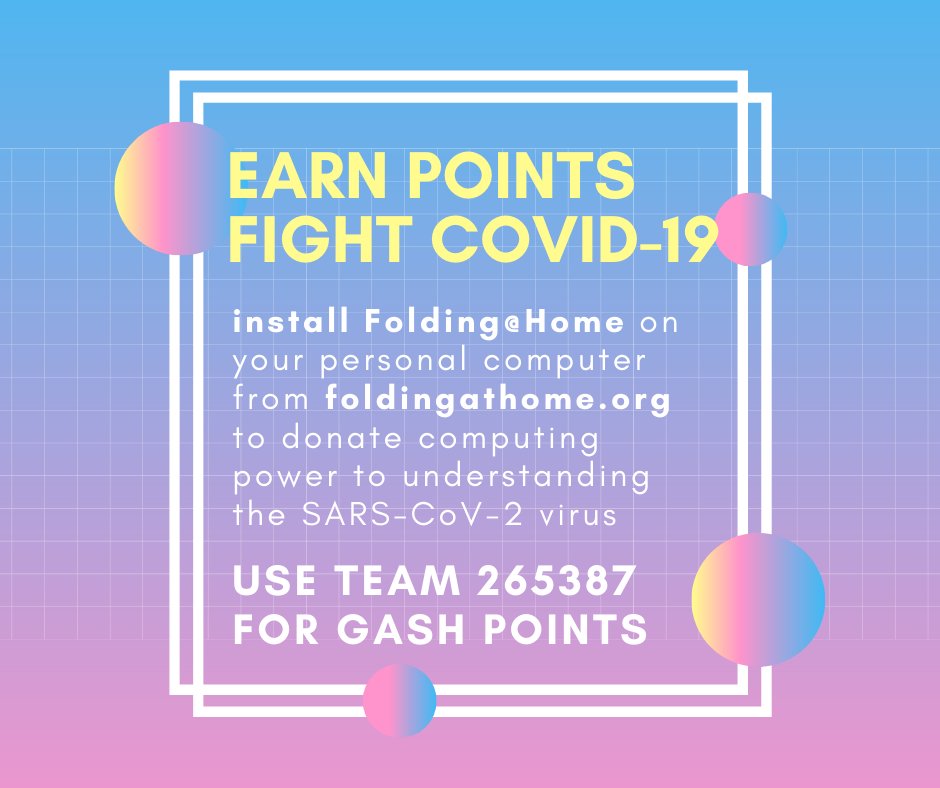 EARN POINTS
FIGHT COVID-19

install Folding@Home on your personal computer from foldingathome.org to donate computing power to understanding the SARS-CoV-2 virus

USE TEAM 265387
FOR GASH POINTS